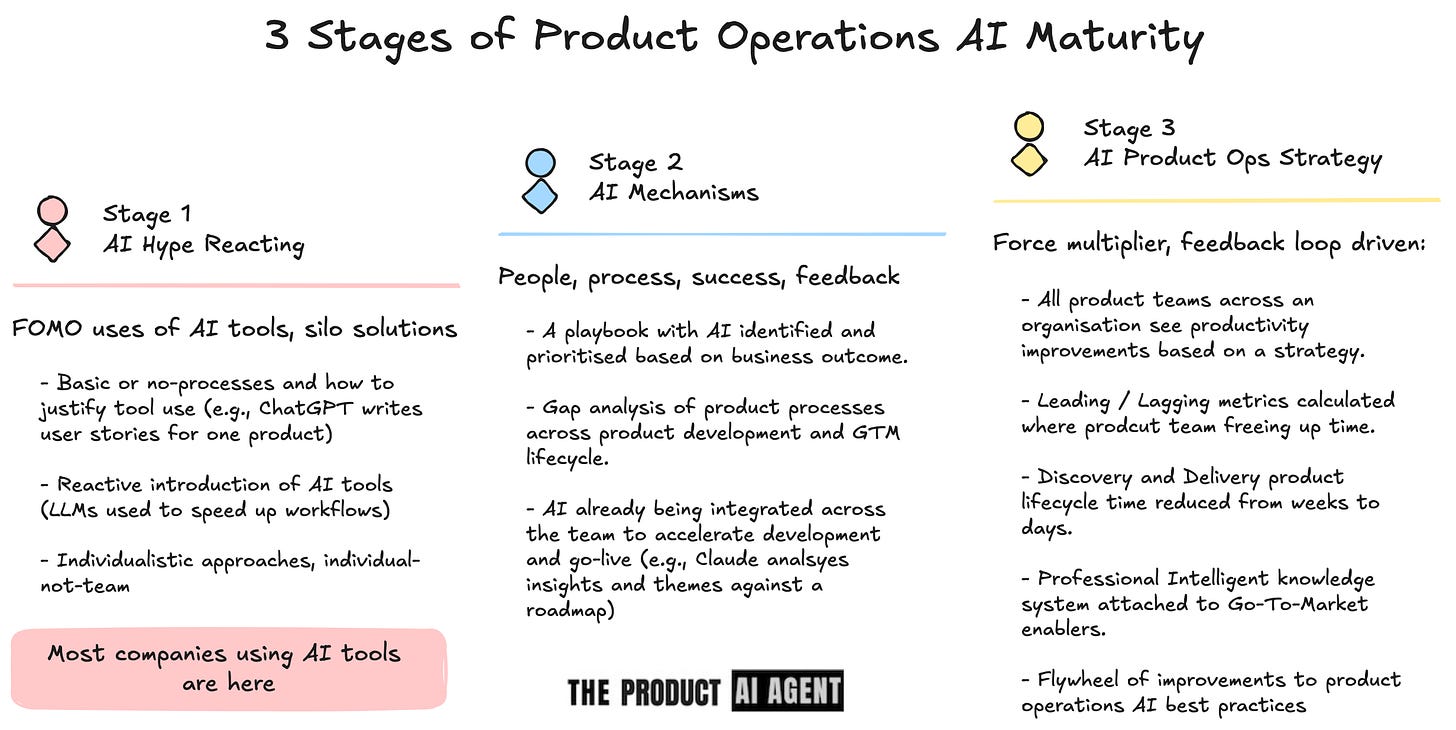 3 Stages of Product Operations AI Maturity

Stage 1
AI Hype Reacting

FOMO uses of AI tools, silo solutions

- Basic or no-processes and how to justify tool use (e.g., ChatGPT writes user stories for one product)

- Reactive introduction of AI tools (LLMs used to speed up workflows)

- Individualistic approaches, individual-not-team

Most companies using AI tools are here

Stage 2
AI Mechanisms

People, process, success, feedback

- A playbook with AI identified and prioritised based on business outcome.

- Gap analysis of product processes across product development and GTM lifecycle.

- AI already being integrated across the team to accelerate development and go-live (e.g., Claude analsyes insights and themes against a roadmap)

THE PRODUCT AI AGENT

Stage 3
AI Product Ops Strategy

Force multiplier, feedback loop driven:

- All product teams across an organisation see productivity improvements based on a strategy.

- Leading / Lagging metrics calculated where prodcut team freeing up time.

- Discovery and Delivery product lifecycle time reduced from weeks to days.

- Professional Intelligent knowledge system attached to Go-To-Market enablers.

- Flywheel of improvements to product operations AI best practices